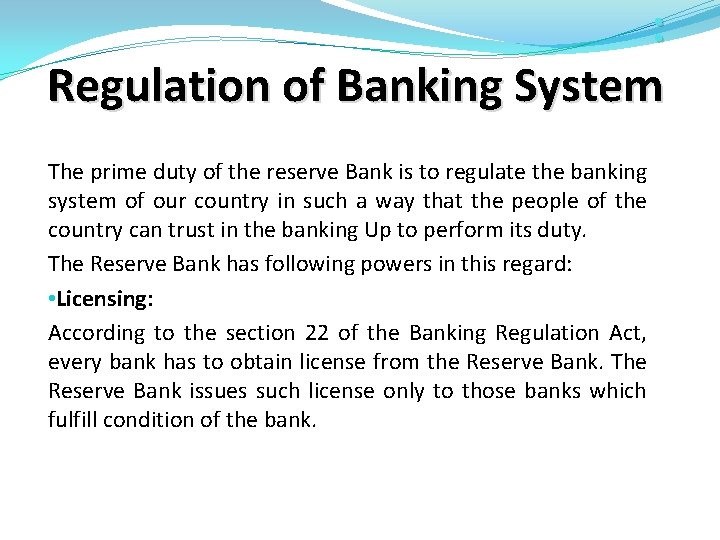 Regulation of Banking System

The prime duty of the reserve Bank is to regulate the banking system of our country in such a way that the people of the country can trust in the banking Up to perform its duty.

The Reserve Bank has following powers in this regard:

•Licensing:

According to the section 22 of the Banking Regulation Act, every bank has to obtain license from the Reserve Bank. The Reserve Bank issues such license only to those banks which fulfill condition of the bank.